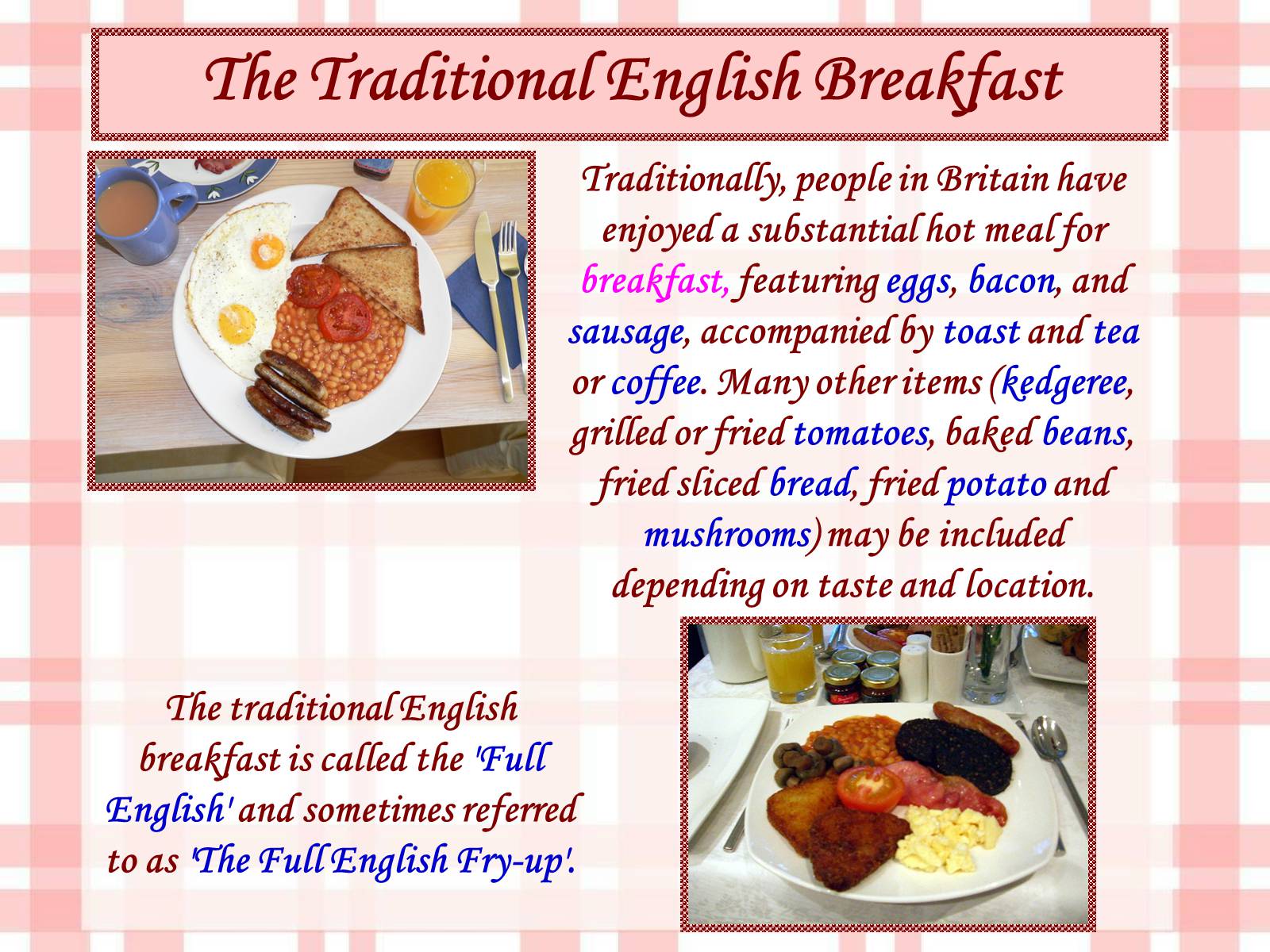 The Traditional English Breakfast

Traditionally, people in Britain have enjoyed a substantial hot meal for breakfast, featuring eggs, bacon, and sausage, accompanied by toast and tea or coffee. Many other items (kedgeree, grilled or fried tomatoes, baked beans, fried sliced bread, fried potato and mushrooms) may be included depending on taste and location.

The traditional English breakfast is called the 'Full English' and sometimes referred to as 'The Full English Fry-up'.